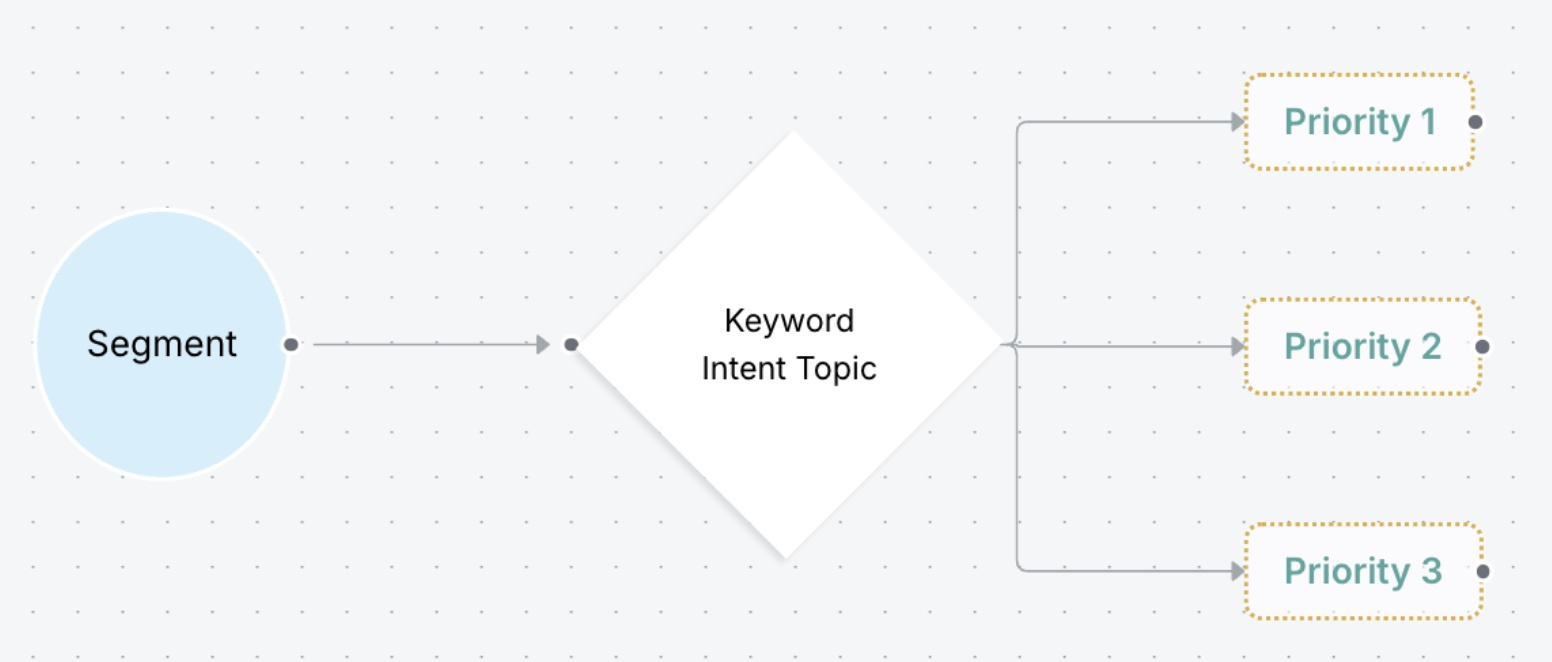 Segment

Keyword
Intent Topic

Priority 1

Priority 2

Priority 3